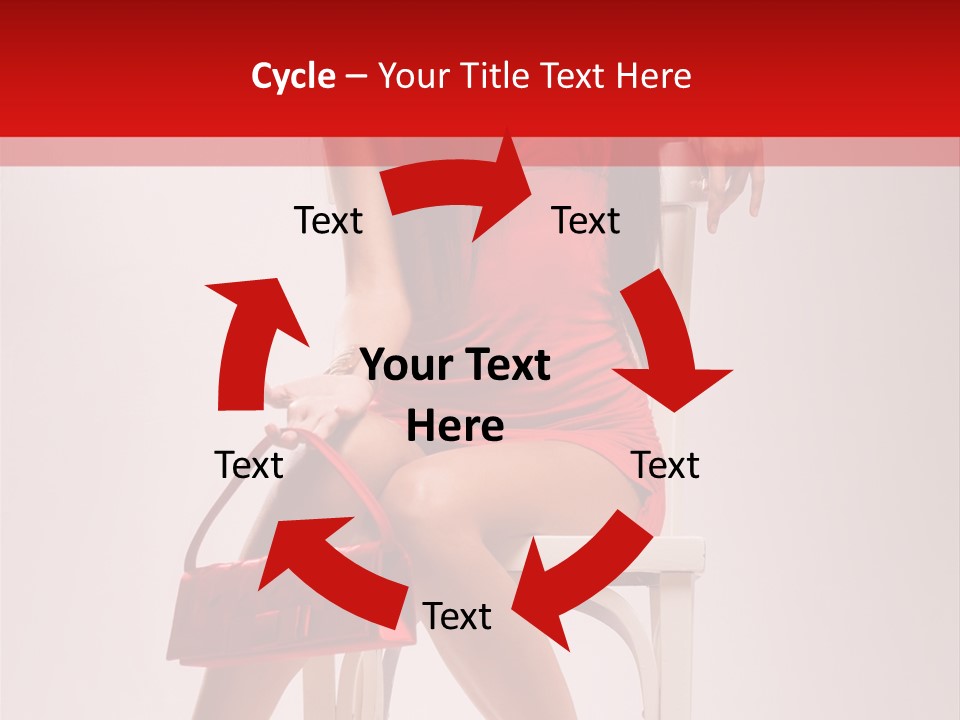 Cycle – Your Title Text Here

Text

Text

Your Text Here

Text

Text

Text